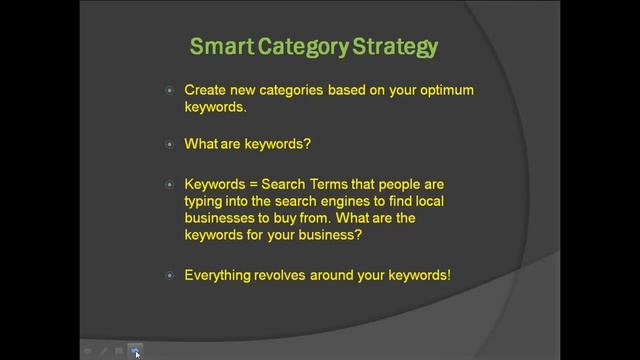 Smart Category Strategy

Create new categories based on your optimum keywords.

What are keywords?

Keywords = Search Terms that people are typing into the search engines to find local businesses to buy from. What are the keywords for your business?

Everything revolves around your keywords!